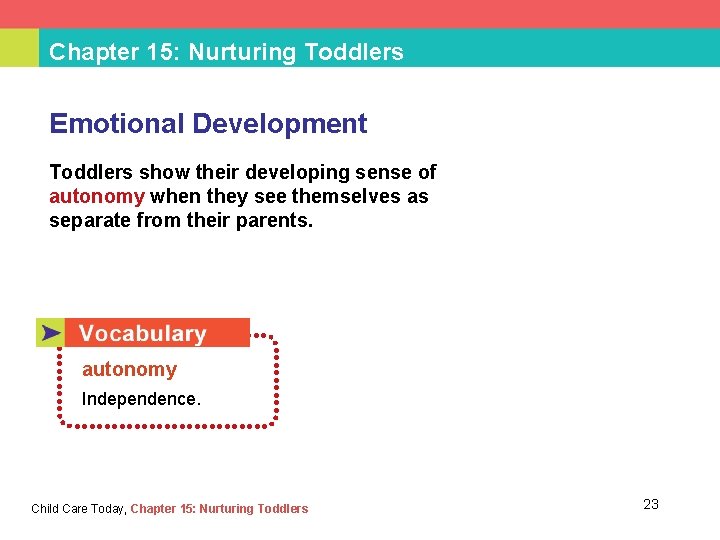 Chapter 15: Nurturing Toddlers

Emotional Development

Toddlers show their developing sense of autonomy when they see themselves as separate from their parents.

Vocabulary

autonomy

Independence.

Child Care Today, Chapter 15: Nurturing Toddlers

23